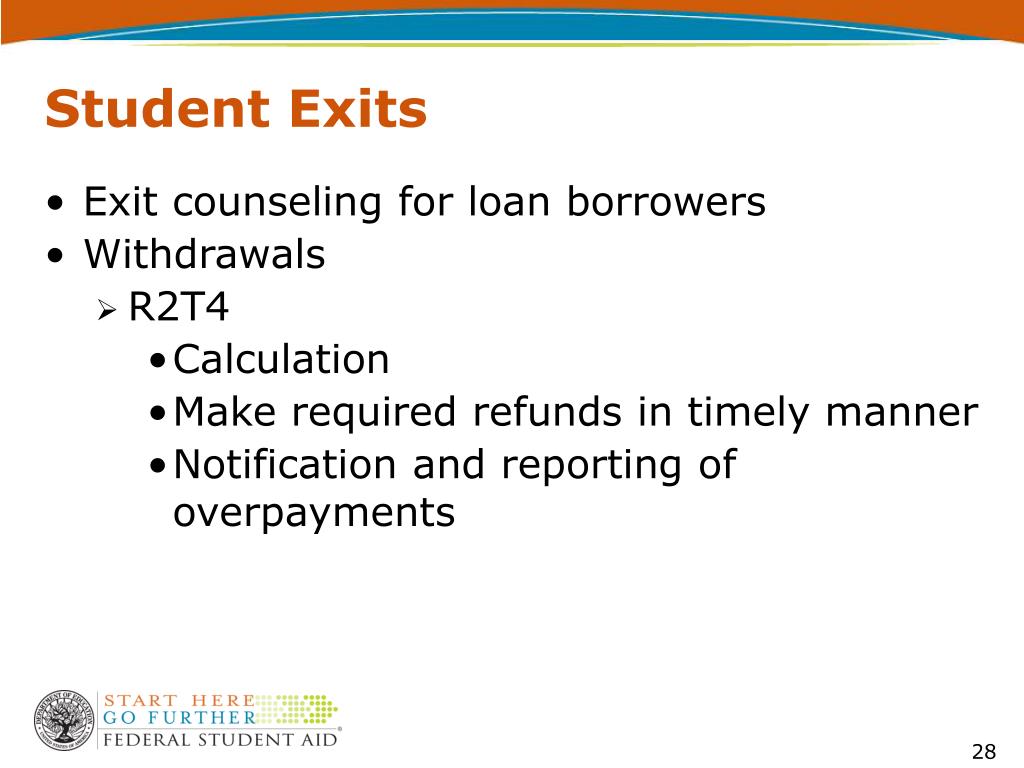 Student Exits

• Exit counseling for loan borrowers
• Withdrawals
  ➢ R2T4
    • Calculation
    • Make required refunds in timely manner
    • Notification and reporting of overpayments

DEPARTMENT OF EDUCATION UNITED STATES OF AMERICA

START HERE
GO FURTHER
FEDERAL STUDENT AID®

28